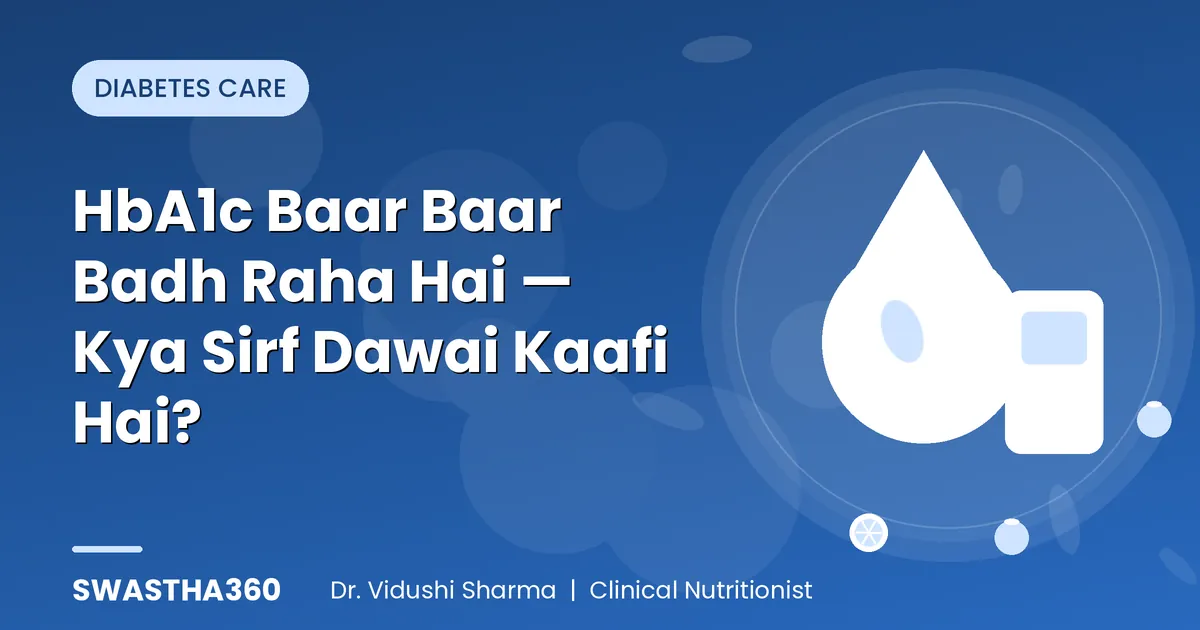 DIABETES CARE

HbA1c Baar Baar Badh Raha Hai — Kya Sirf Dawai Kaafi Hai?

SWASTHA360 Dr. Vidushi Sharma | Clinical Nutritionist